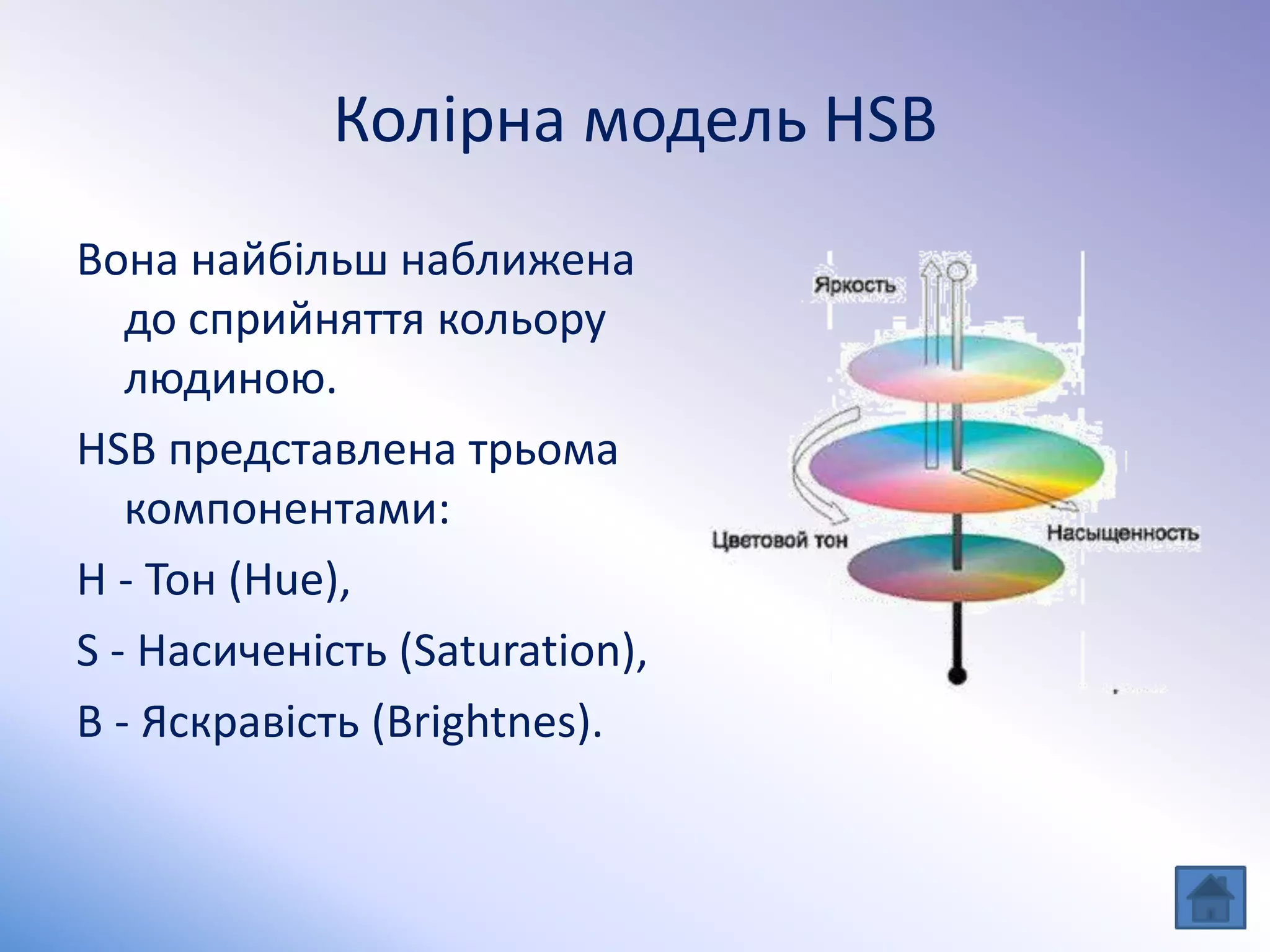 Колірна модель HSB

Вона найбільш наближена до сприйняття кольору людиною.

HSB представлена трьома компонентами:

H - Тон (Hue),

S - Насиченість (Saturation),

B - Яскравість (Brightnes).

Яркость

Цветовой тон

Насыщенность